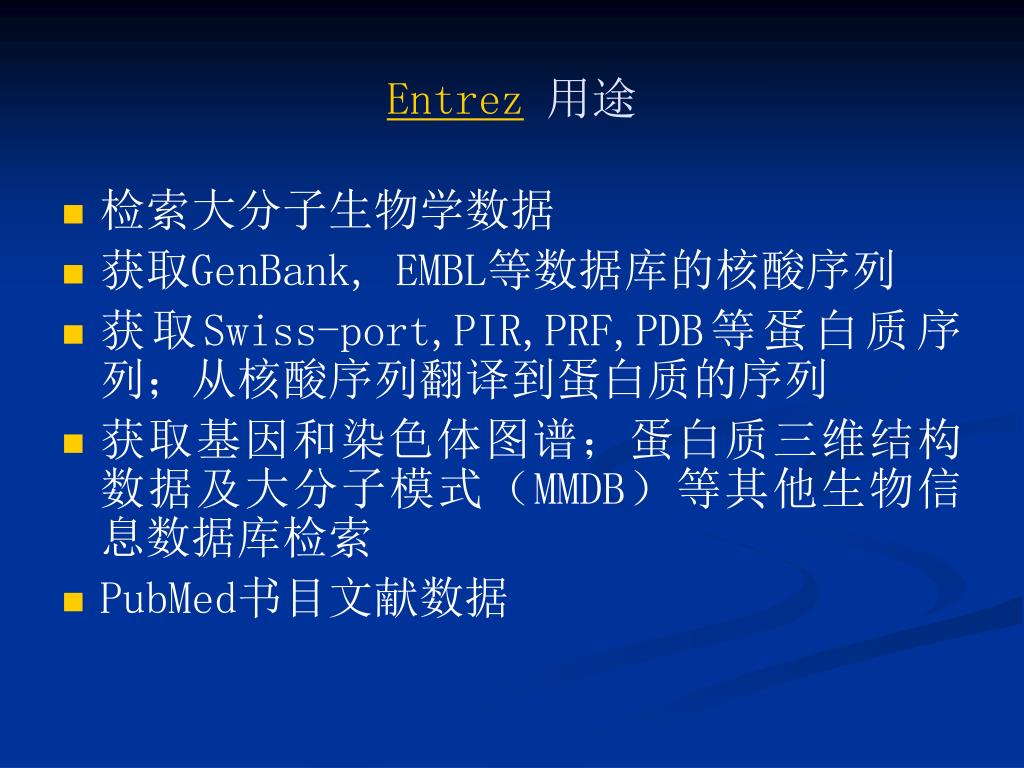 Entrez 用途

- 检索大分子生物学数据
- 获取GenBank, EMBL等数据库的核酸序列
- 获取Swiss-port,PIR,PRF,PDB等蛋白质序列；从核酸序列翻译到蛋白质的序列
- 获取基因和染色体图谱；蛋白质三维结构数据及大分子模式（MMDB）等其他生物信息数据库检索
- PubMed书目文献数据